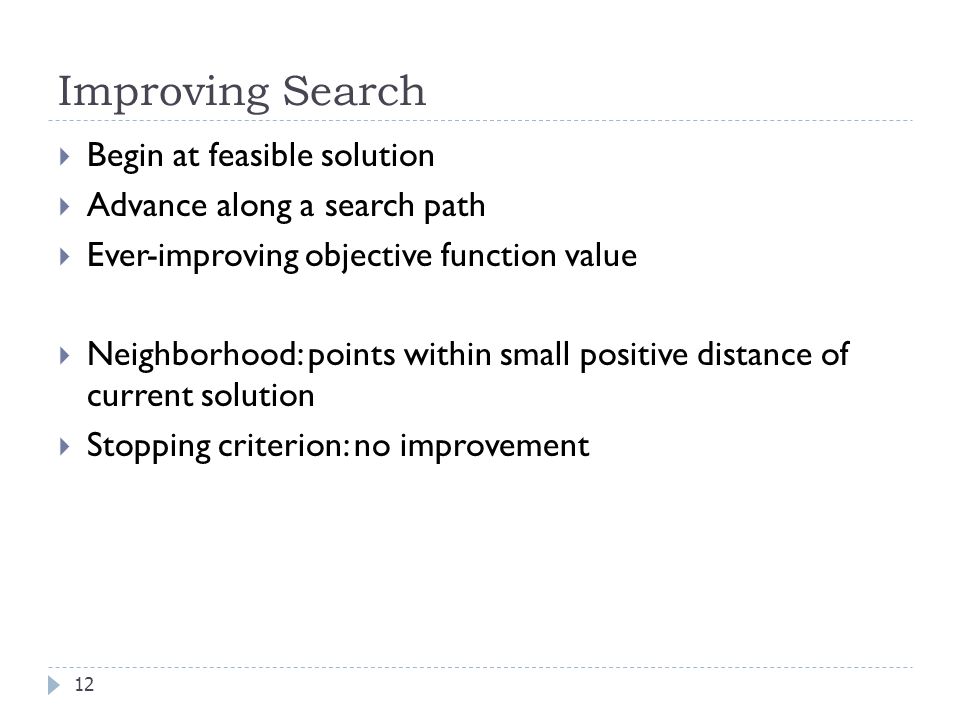 Improving Search

Begin at feasible solution

Advance along a search path

Ever-improving objective function value

Neighborhood: points within small positive distance of current solution

Stopping criterion: no improvement

12